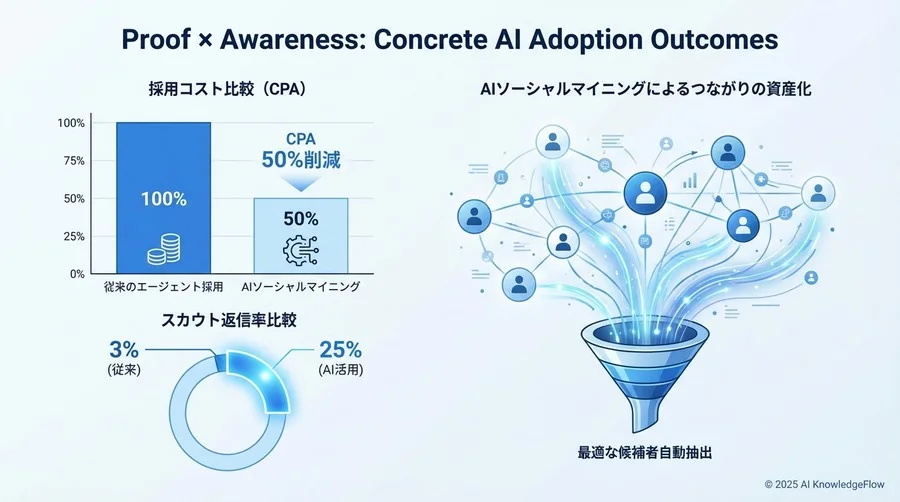 Proof × Awareness: Concrete AI Adoption Outcomes

採用コスト比較（CPA）

100%
75%
50%
25%
0%

100%

CPA
50%削減

50%

従来のエージェント採用
AIソーシャルマイニング

スカウト返信率比較

3%
(従来)

25%
(AI活用)

AIソーシャルマイニングによるつながりの資産化

最適な候補者自動抽出

© 2025 AI KnowledgeFlow